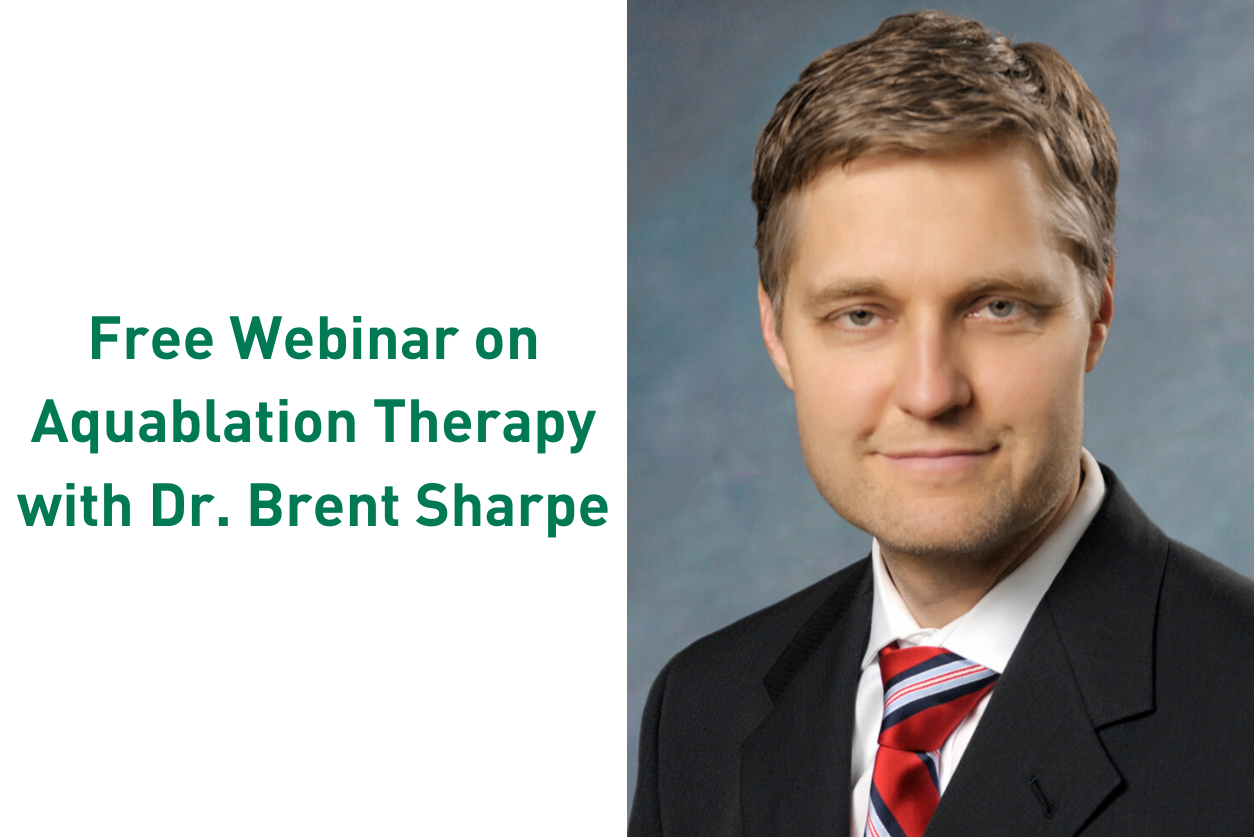 Free Webinar on Aquablation Therapy with Dr. Brent Sharpe